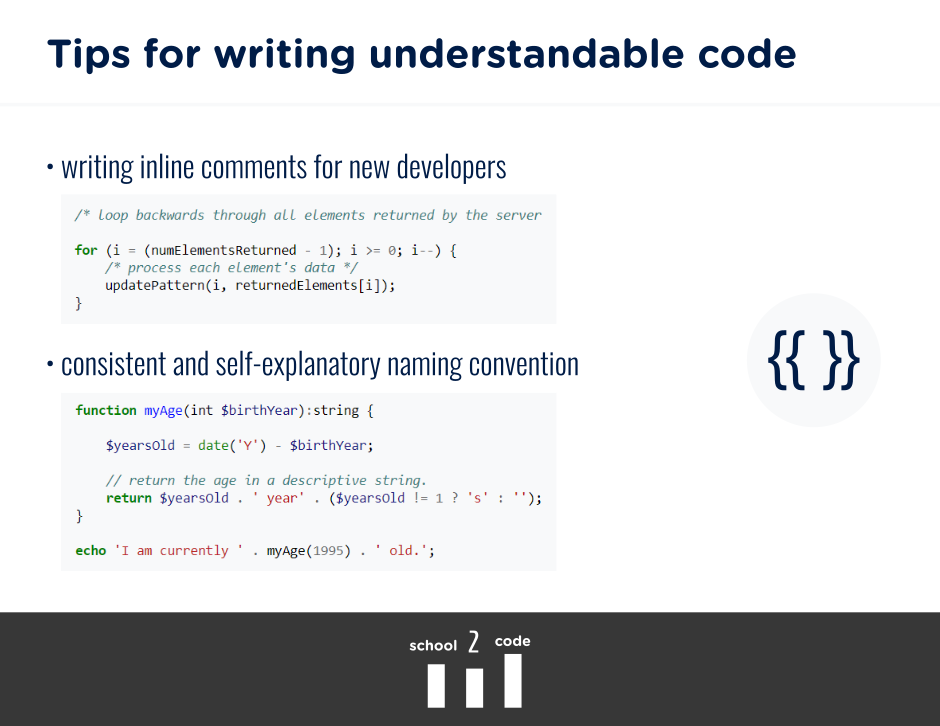 Tips for writing understandable code

• writing inline comments for new developers

/* loop backwards through all elements returned by the server

for (i = (numElementsReturned - 1); i >= 0; i--) {
    /* process each element's data */
    updatePattern(i, returnedElements[i]);
}

• consistent and self-explanatory naming convention

function myAge(int $birthYear):string {

    $yearsOld = date('Y') - $birthYear;

    // return the age in a descriptive string.
    return $yearsOld . ' year' . ($yearsOld != 1 ? 's' : '');
}

echo 'I am currently ' . myAge(1995) . ' old.';

{{ }}

school 2 code